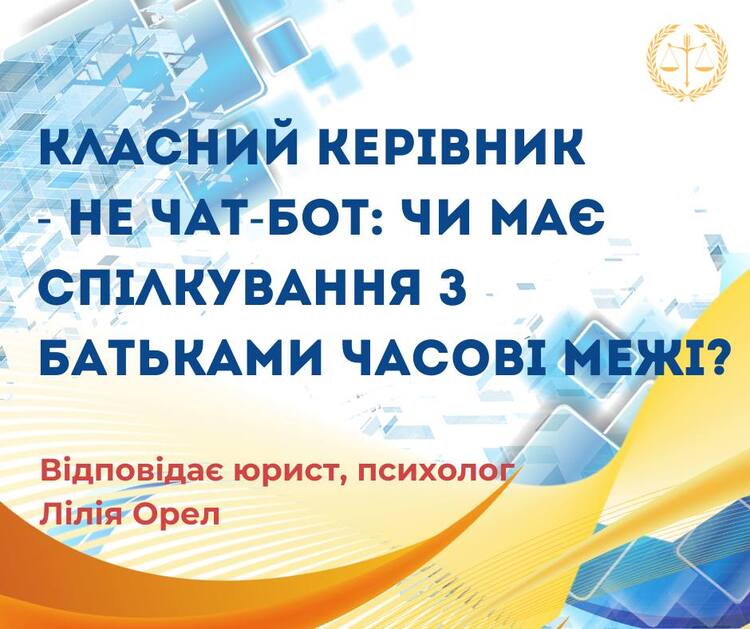 КЛАСНИЙ КЕРІВНИК - НЕ ЧАТ-БОТ: ЧИ МАЄ СПІЛКУВАННЯ З БАТЬКАМИ ЧАСОВІ МЕЖІ?

Відповідає юрист, психолог Лілія Орел